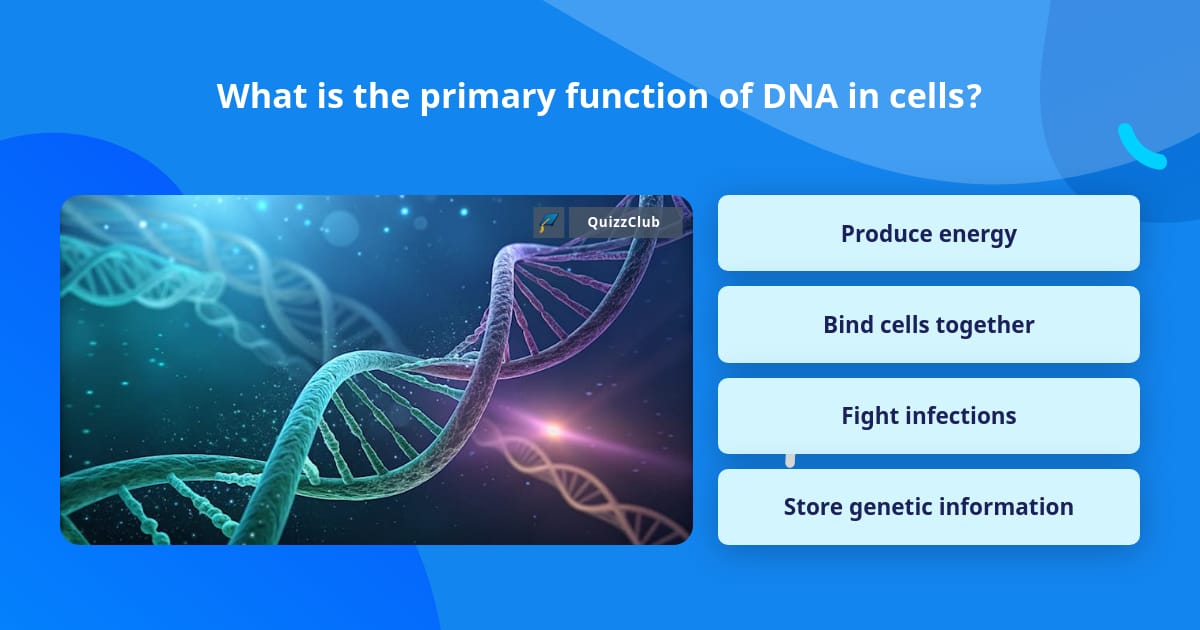 What is the primary function of DNA in cells?

QuizzClub

Produce energy

Bind cells together

Fight infections

Store genetic information